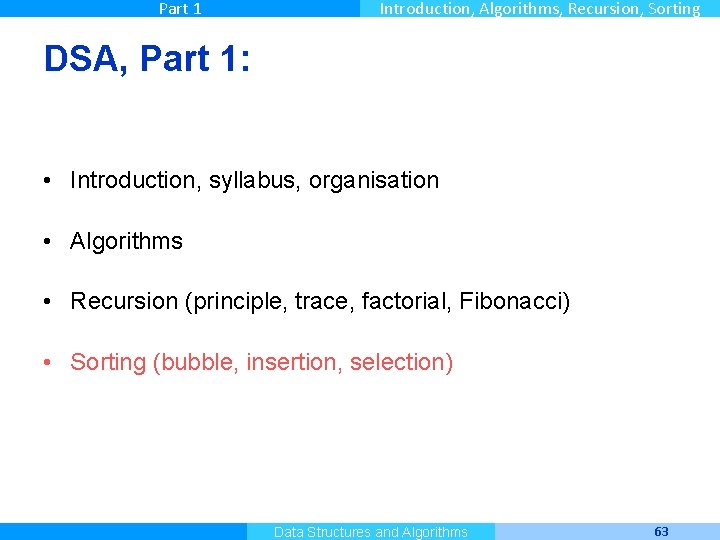 Part 1

Introduction, Algorithms, Recursion, Sorting

DSA, Part 1:

• Introduction, syllabus, organisation

• Algorithms

• Recursion (principle, trace, factorial, Fibonacci)

• Sorting (bubble, insertion, selection)

Data Structures and Algorithms

63